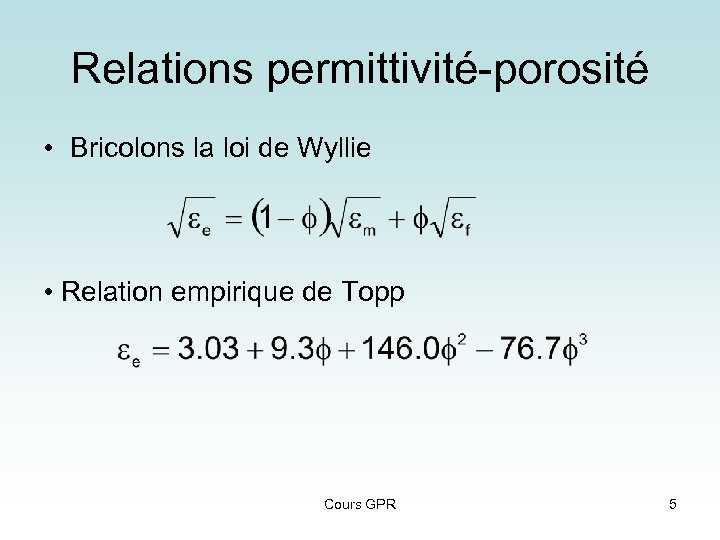 Relations permittivité-porosité

• Bricolons la loi de Wyllie

$\sqrt{\varepsilon_e} = (1-\phi)\sqrt{\varepsilon_m} + \phi\sqrt{\varepsilon_f}$

• Relation empirique de Topp

$\varepsilon_e = 3.03 + 9.3\phi + 146.0\phi^2 - 76.7\phi^3$

Cours GPR

5